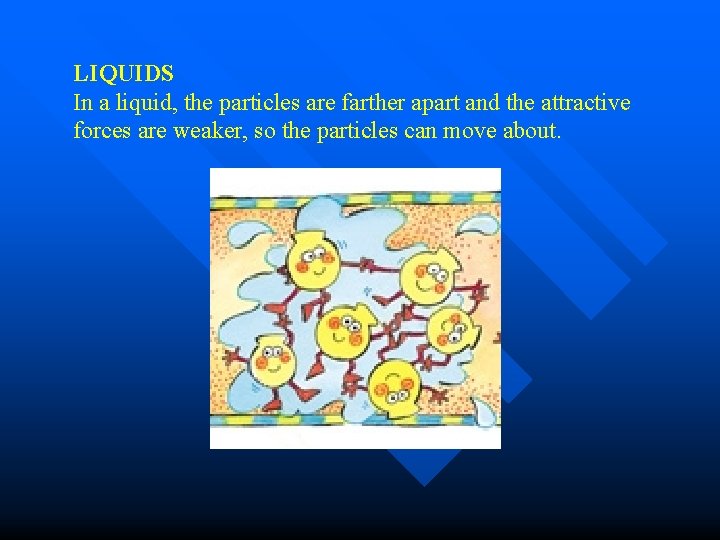 LIQUIDS
In a liquid, the particles are farther apart and the attractive forces are weaker, so the particles can move about.